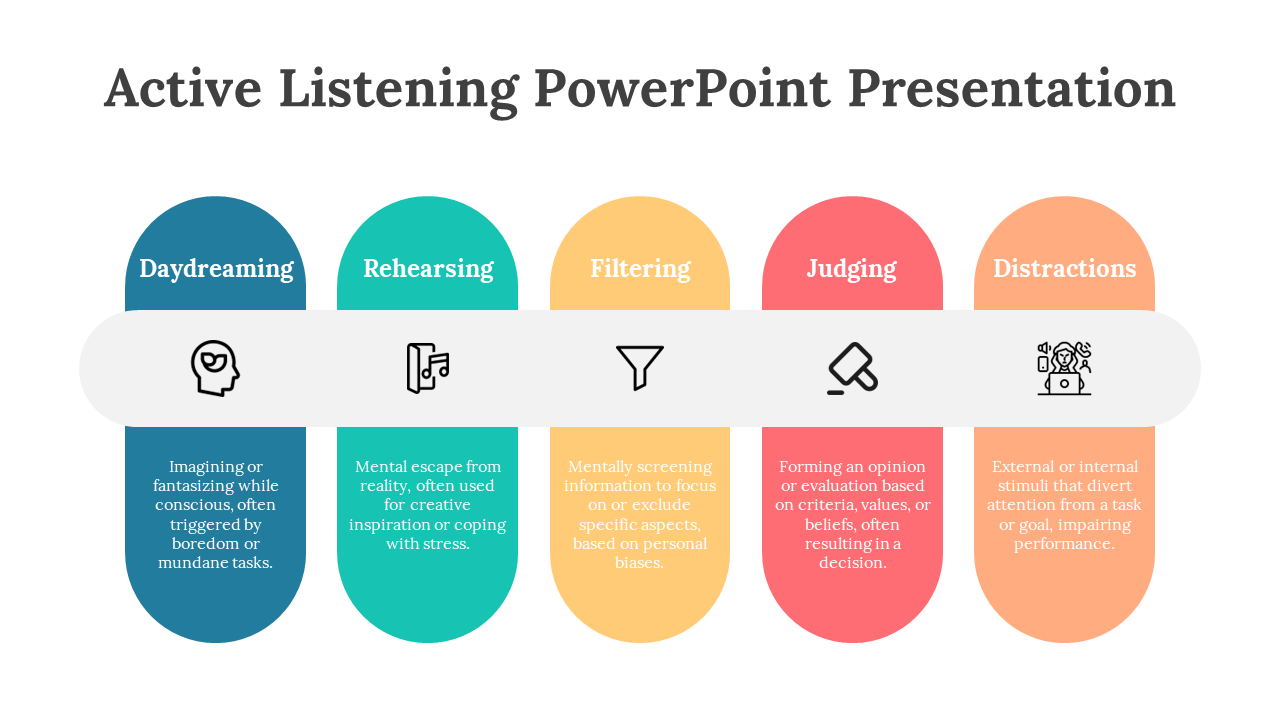 Active Listening PowerPoint Presentation

Daydreaming

Imagining or fantasizing while conscious, often triggered by boredom or mundane tasks.

Rehearsing

Mental escape from reality, often used for creative inspiration or coping with stress.

Filtering

Mentally screening information to focus on or exclude specific aspects, based on personal biases.

Judging

Forming an opinion or evaluation based on criteria, values, or beliefs, often resulting in a decision.

Distractions

External or internal stimuli that divert attention from a task or goal, impairing performance.